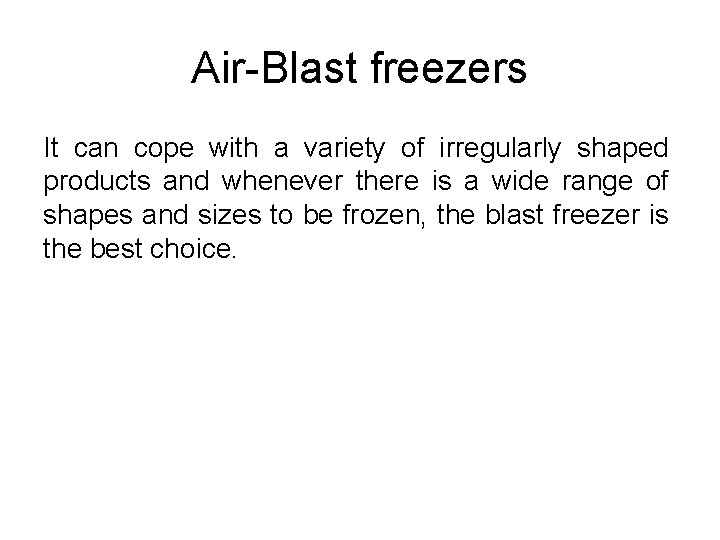 Air-Blast freezers

It can cope with a variety of irregularly shaped products and whenever there is a wide range of shapes and sizes to be frozen, the blast freezer is the best choice.